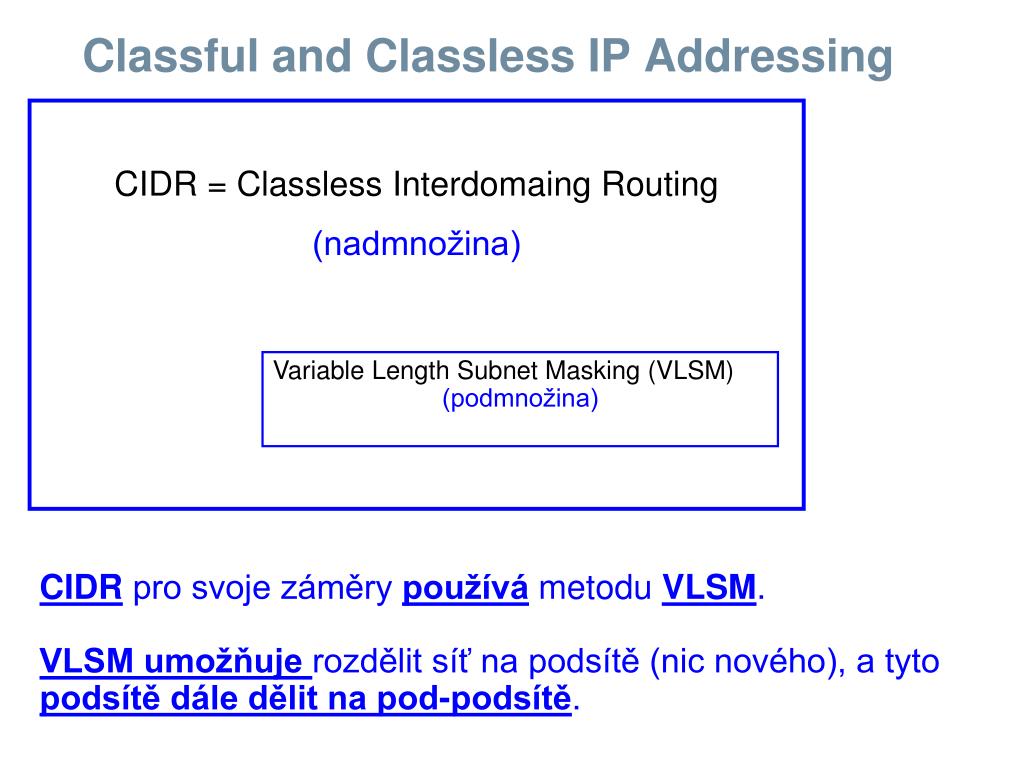 Classful and Classless IP Addressing

CIDR = Classless Interdomaing Routing
(nadmnožina)

Variable Length Subnet Masking (VLSM)
(podmnožina)

CIDR pro svoje záměry používá metodu VLSM.

VLSM umožňuje rozdělit síť na podsítě (nic nového), a tyto podsítě dále dělit na pod-podsítě.